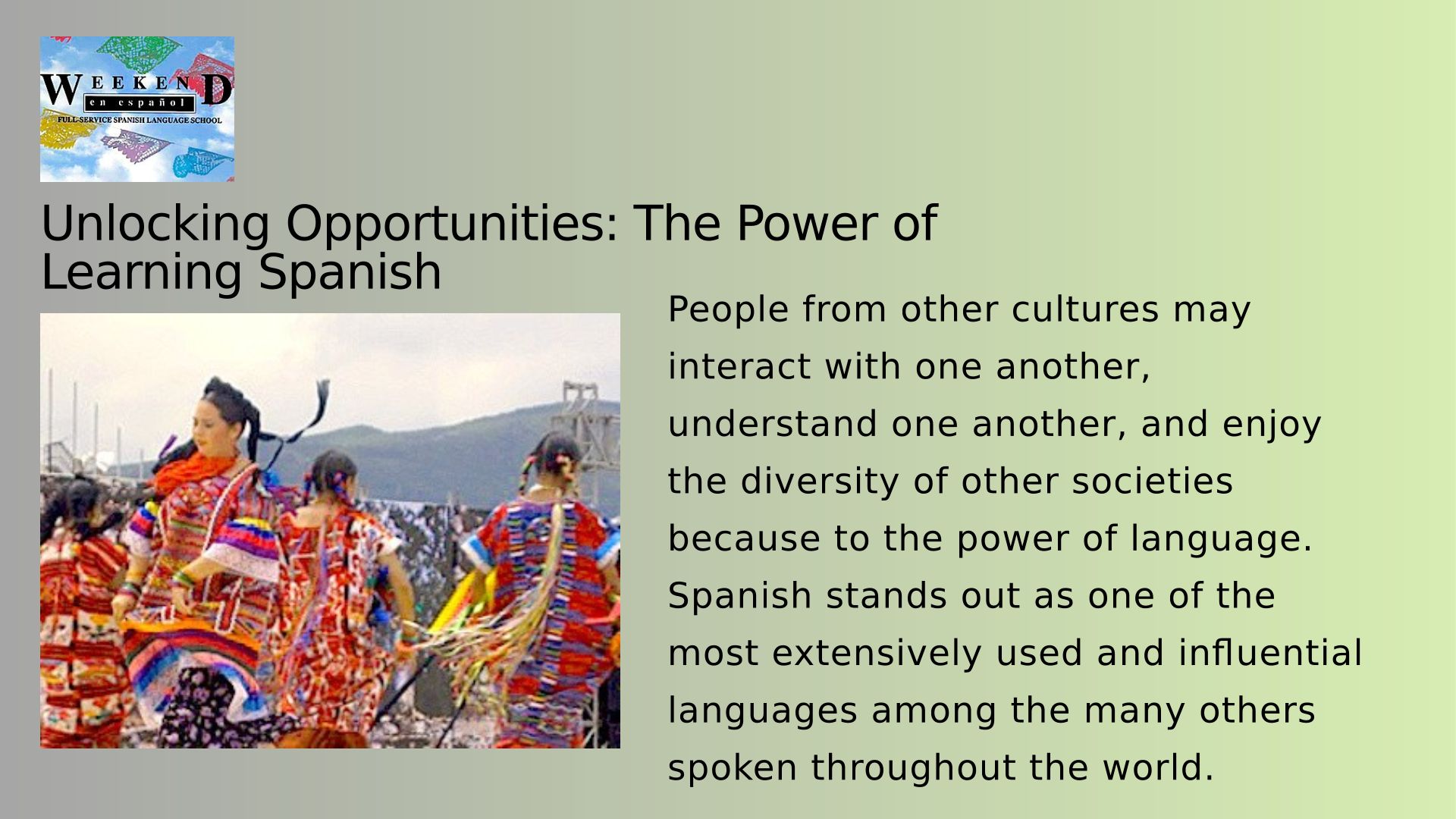 WEEKEND
en español
FULL-SERVICE SPANISH LANGUAGE SCHOOL

Unlocking Opportunities: The Power of Learning Spanish

People from other cultures may interact with one another, understand one another, and enjoy the diversity of other societies because to the power of language. Spanish stands out as one of the most extensively used and influential languages among the many others spoken throughout the world.